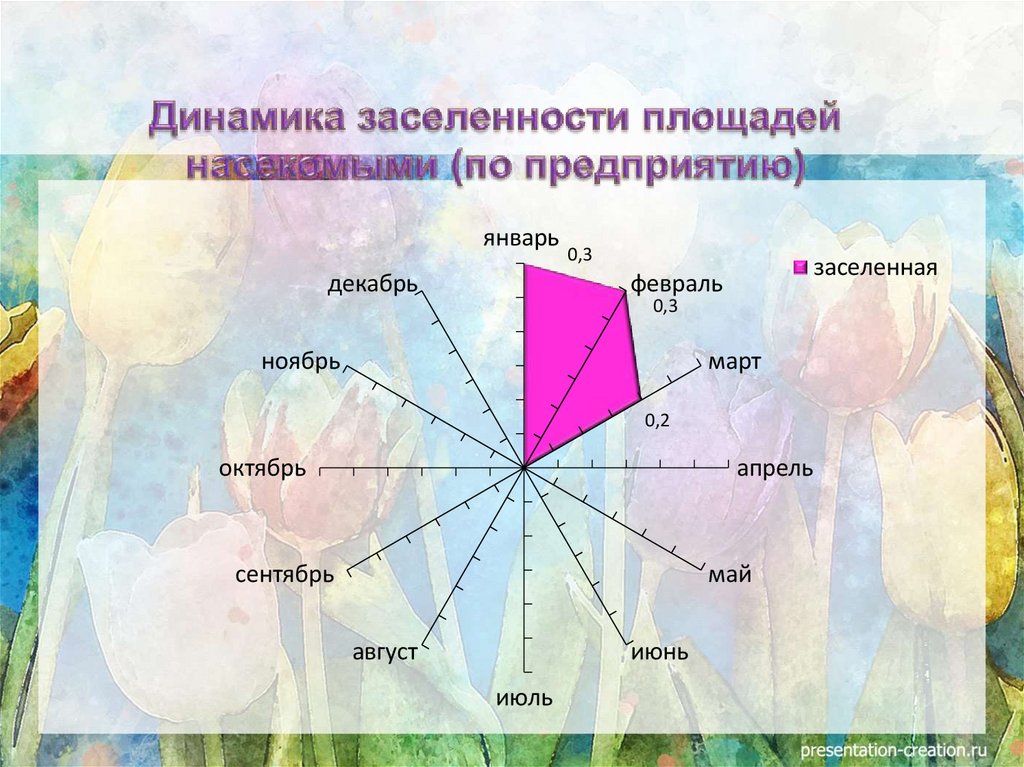 Динамика заселенности площадей насекомыми (по предприятию)

январь
0,3
февраль
0,3
март
0,2
апрель
май
июнь
июль
август
сентябрь
октябрь
ноябрь
декабрь

заселенная

presentation-creation.ru